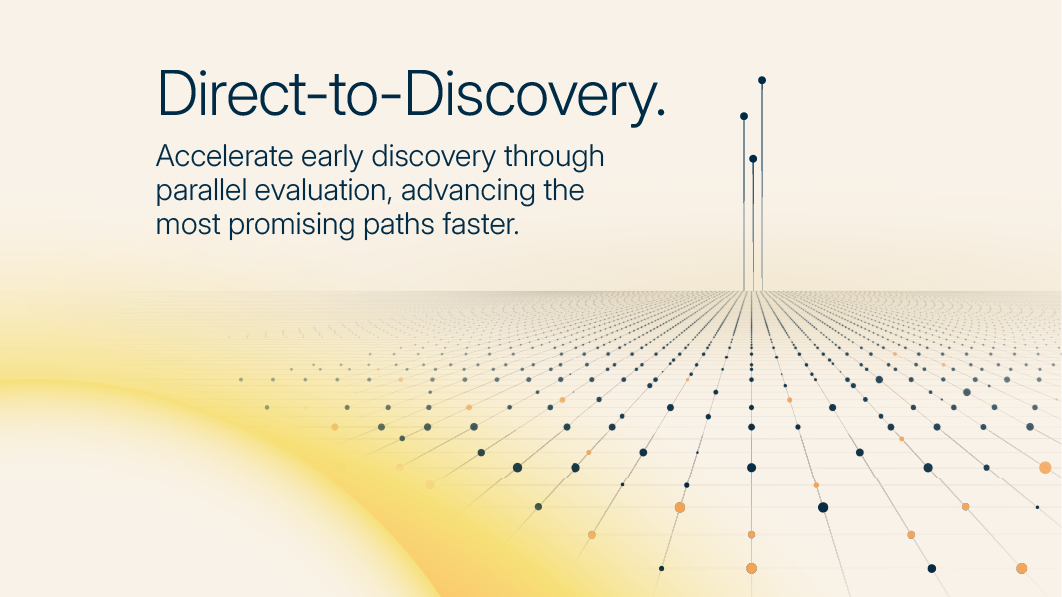 Direct-to-Discovery.

Accelerate early discovery through parallel evaluation, advancing the most promising paths faster.